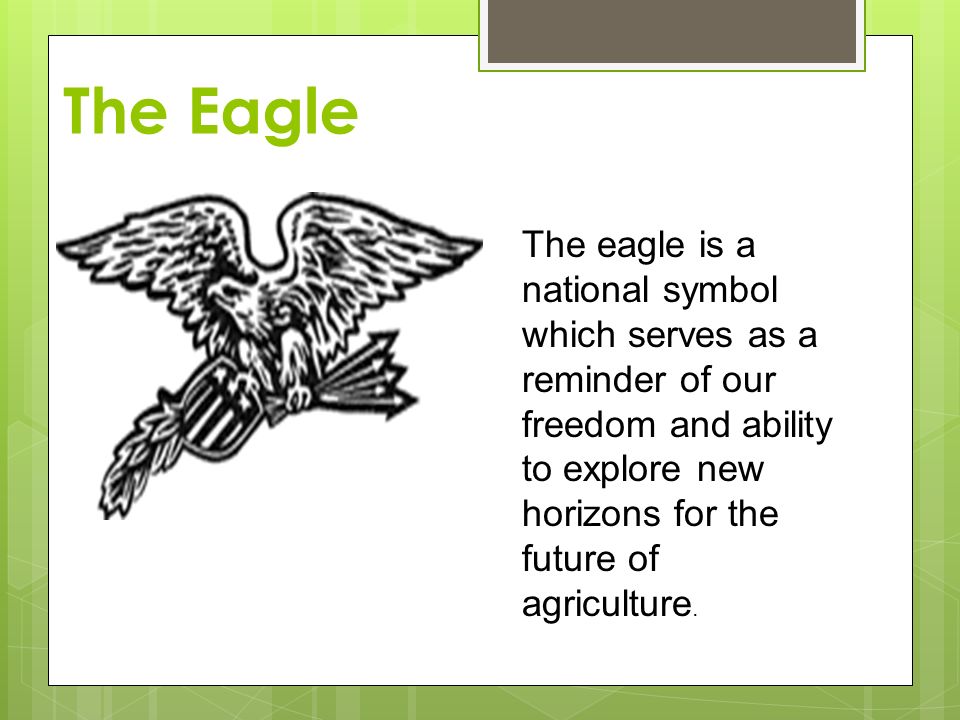 The Eagle

The eagle is a national symbol which serves as a reminder of our freedom and ability to explore new horizons for the future of agriculture.